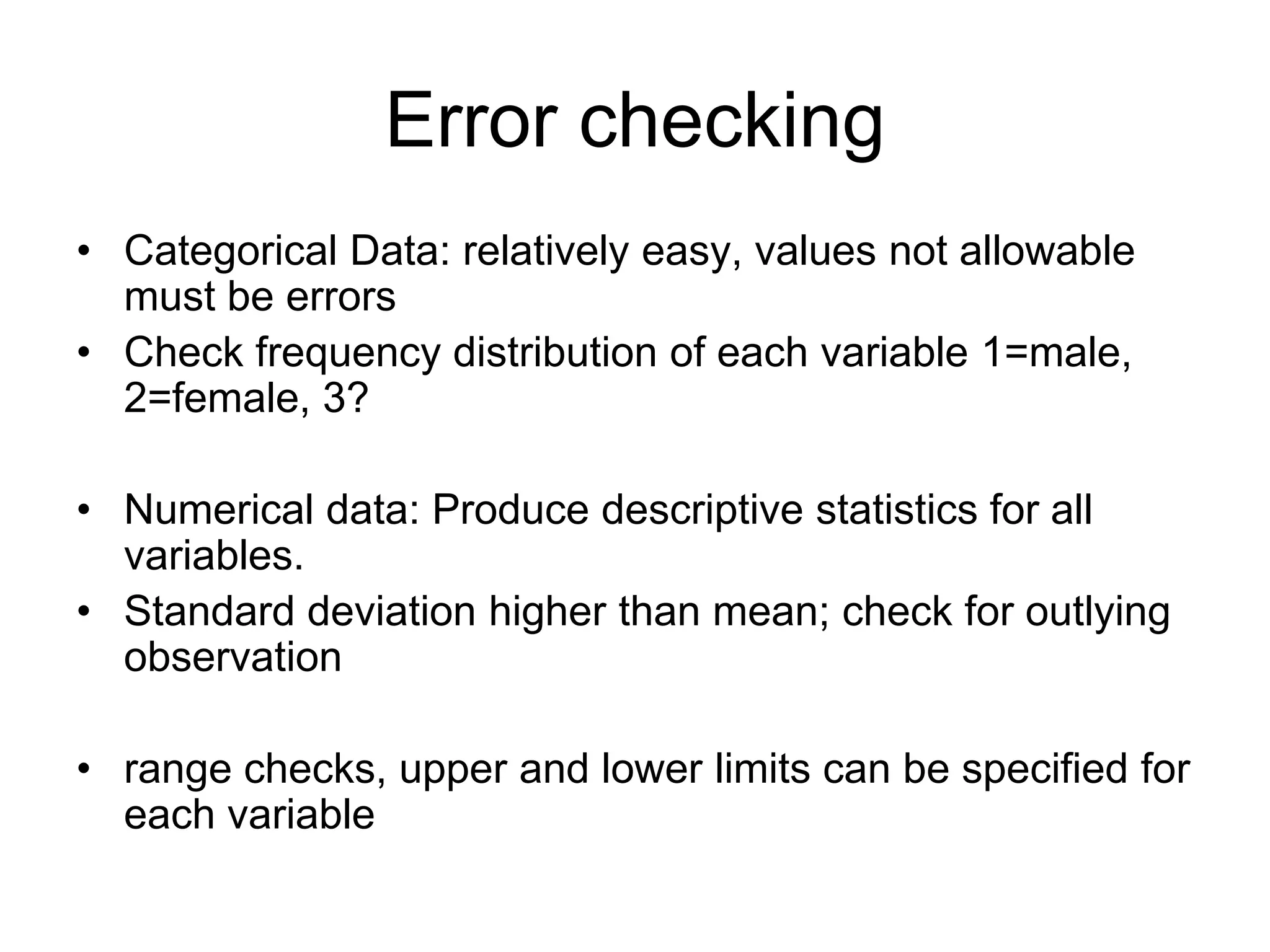 Error checking

• Categorical Data: relatively easy, values not allowable must be errors
• Check frequency distribution of each variable 1=male, 2=female, 3?

• Numerical data: Produce descriptive statistics for all variables.
• Standard deviation higher than mean; check for outlying observation

• range checks, upper and lower limits can be specified for each variable